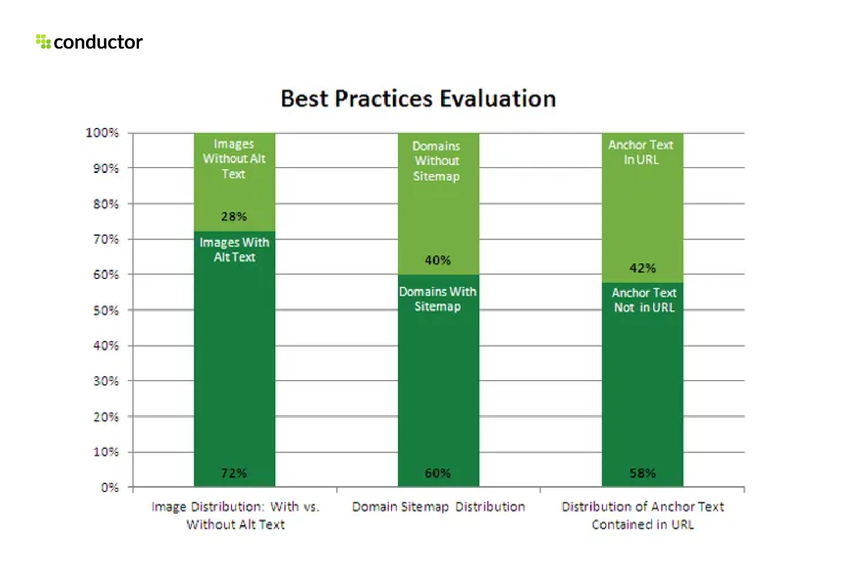 conductor

Best Practices Evaluation

100%
90%
80%
70%
60%
50%
40%
30%
20%
10%
0%

Images Without Alt Text
28%
Images With Alt Text
72%

Domains Without Sitemap
40%
Domains With Sitemap
60%

Anchor Text In URL
42%
Anchor Text Not in URL
58%

Image Distribution: With vs. Without Alt Text

Domain Sitemap Distribution

Distribution of Anchor Text Contained in URL